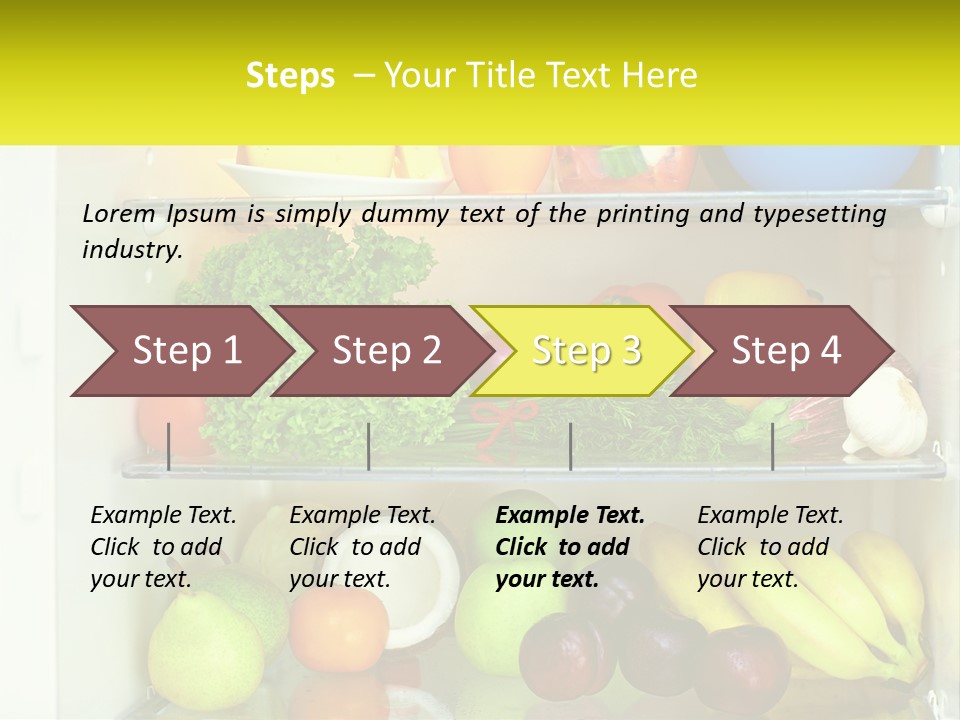 Steps – Your Title Text Here

Lorem Ipsum is simply dummy text of the printing and typesetting industry.

Step 1

Step 2

Step 3

Step 4

Example Text. Click to add your text.

Example Text. Click to add your text.

Example Text. Click to add your text.

Example Text. Click to add your text.